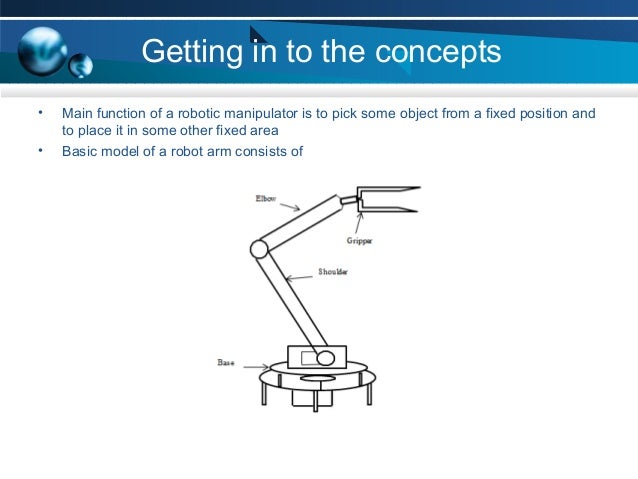 Getting in to the concepts

• Main function of a robotic manipulator is to pick some object from a fixed position and to place it in some other fixed area

• Basic model of a robot arm consists of

Elbow

Gripper

Shoulder

Base